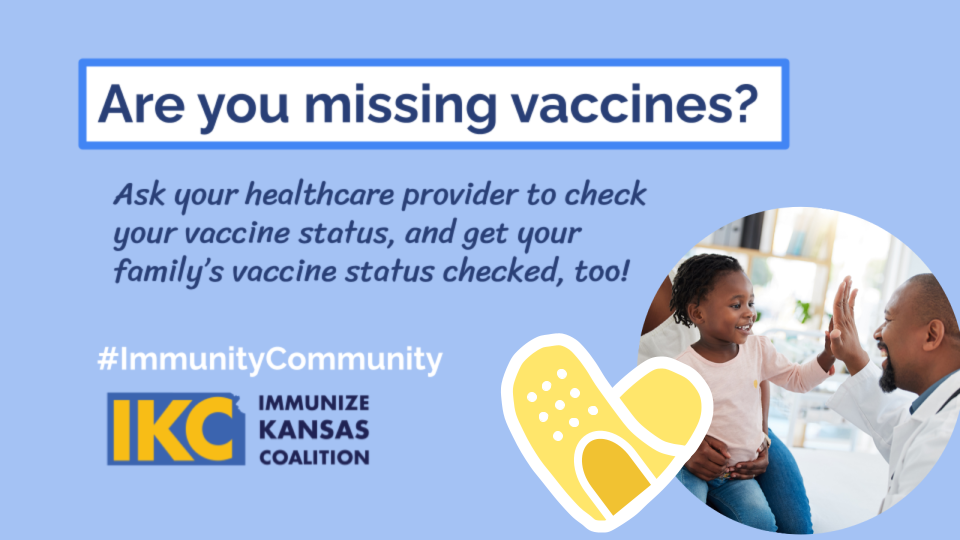 Are you missing vaccines?

Ask your healthcare provider to check your vaccine status, and get your family's vaccine status checked, too!

#ImmunityCommunity

IKC IMMUNIZE KANSAS COALITION